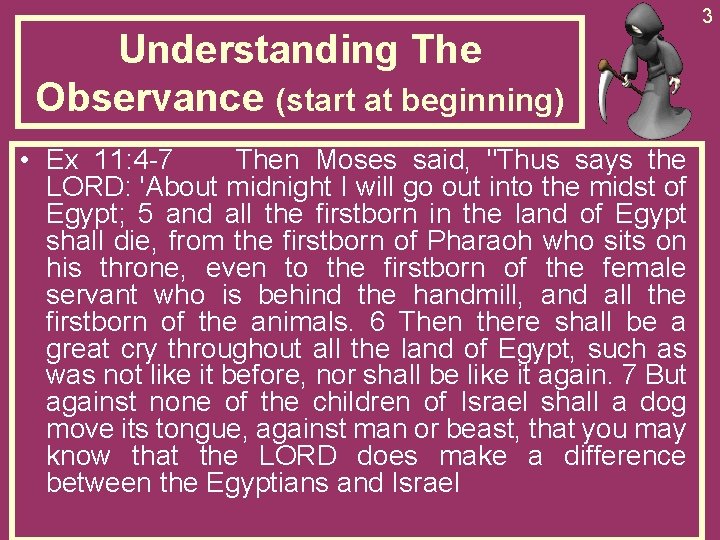 3

Understanding The Observance (start at beginning)

• Ex 11:4-7 Then Moses said, "Thus says the LORD: 'About midnight I will go out into the midst of Egypt; 5 and all the firstborn in the land of Egypt shall die, from the firstborn of Pharaoh who sits on his throne, even to the firstborn of the female servant who is behind the handmill, and all the firstborn of the animals. 6 Then there shall be a great cry throughout all the land of Egypt, such as was not like it before, nor shall be like it again. 7 But against none of the children of Israel shall a dog move its tongue, against man or beast, that you may know that the LORD does make a difference between the Egyptians and Israel